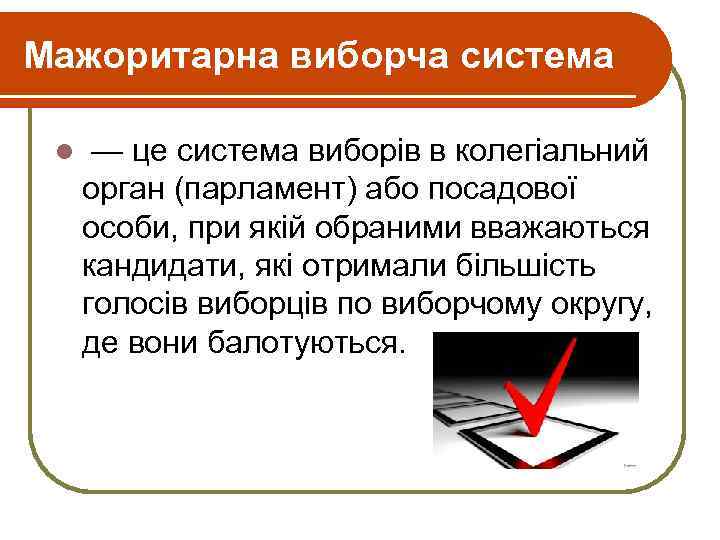 Мажоритарна виборча система

— це система виборів в колегіальний орган (парламент) або посадової особи, при якій обраними вважаються кандидати, які отримали більшість голосів виборців по виборчому округу, де вони балотуються.